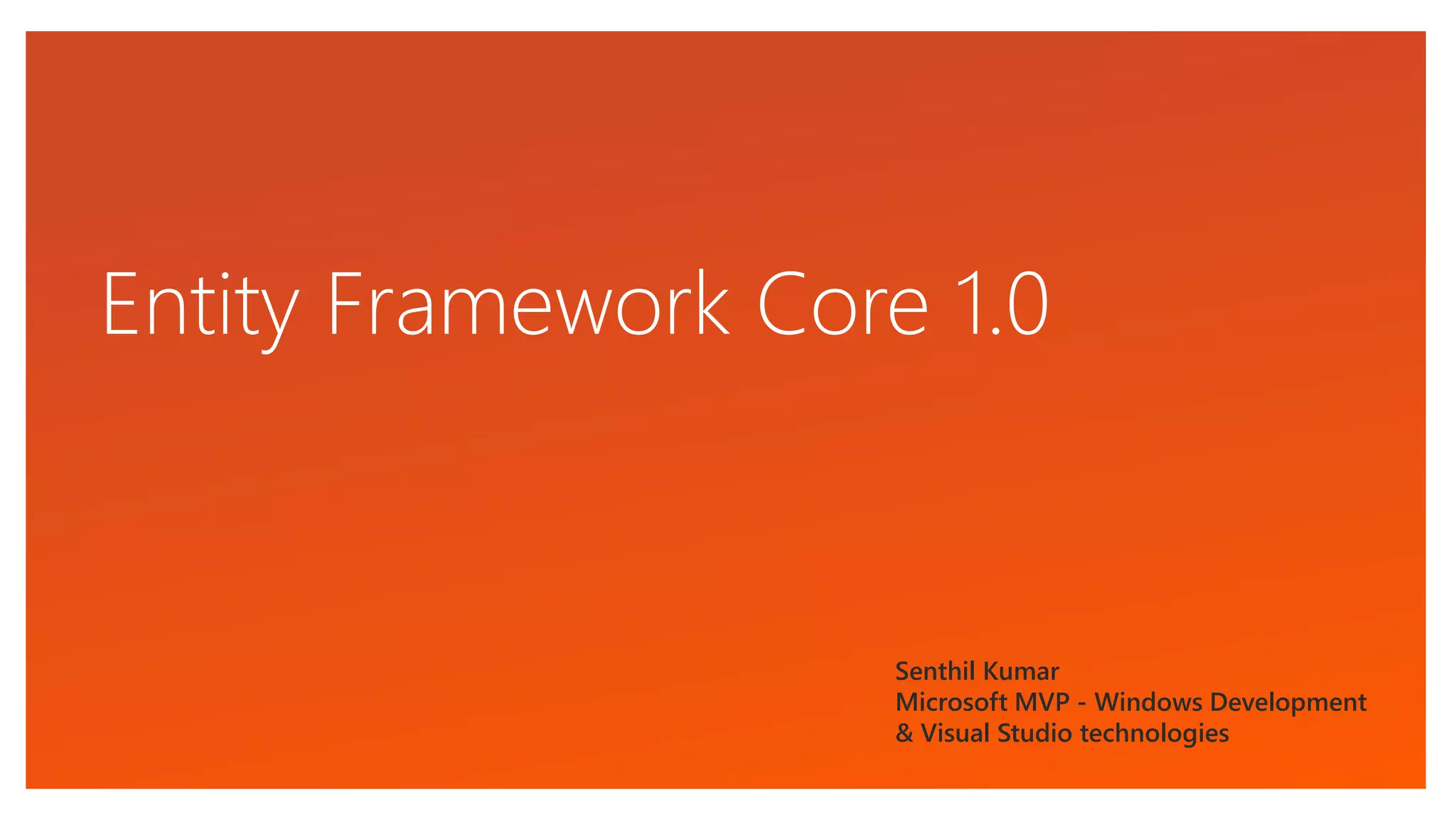 Entity Framework Core 1.0

Senthil Kumar
Microsoft MVP - Windows Development & Visual Studio technologies